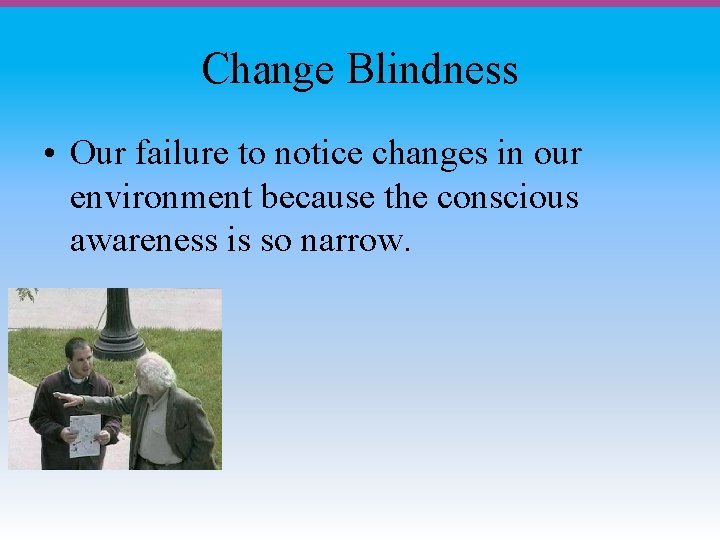 Change Blindness

• Our failure to notice changes in our environment because the conscious awareness is so narrow.